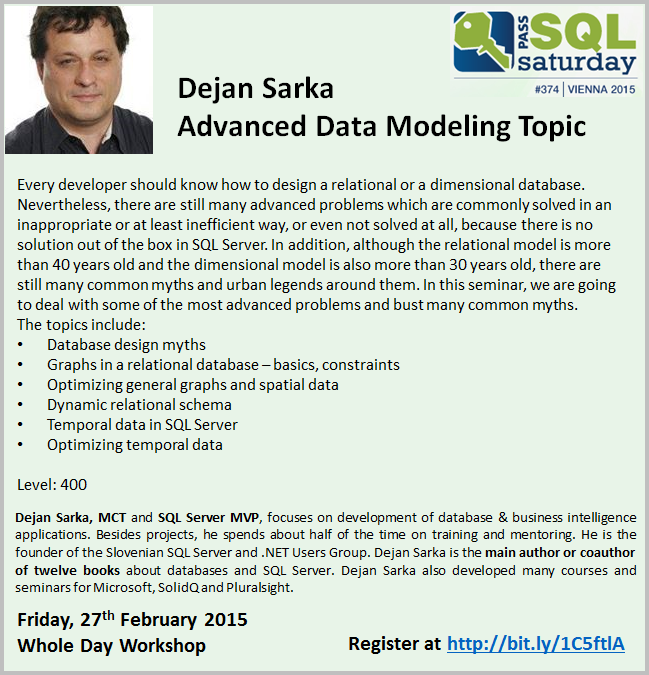 PASS SQL saturday
#374 | VIENNA 2015

Dejan Sarka
Advanced Data Modeling Topic

Every developer should know how to design a relational or a dimensional database. Nevertheless, there are still many advanced problems which are commonly solved in an inappropriate or at least inefficient way, or even not solved at all, because there is no solution out of the box in SQL Server. In addition, although the relational model is more than 40 years old and the dimensional model is also more than 30 years old, there are still many common myths and urban legends around them. In this seminar, we are going to deal with some of the most advanced problems and bust many common myths.
The topics include:
• Database design myths
• Graphs in a relational database – basics, constraints
• Optimizing general graphs and spatial data
• Dynamic relational schema
• Temporal data in SQL Server
• Optimizing temporal data

Level: 400

Dejan Sarka, MCT and SQL Server MVP, focuses on development of database & business intelligence applications. Besides projects, he spends about half of the time on training and mentoring. He is the founder of the Slovenian SQL Server and .NET Users Group. Dejan Sarka is the main author or coauthor of twelve books about databases and SQL Server. Dejan Sarka also developed many courses and seminars for Microsoft, SolidQ and Pluralsight.

Friday, 27$^{th}$ February 2015
Whole Day Workshop

Register at http://bit.ly/1C5ftlA